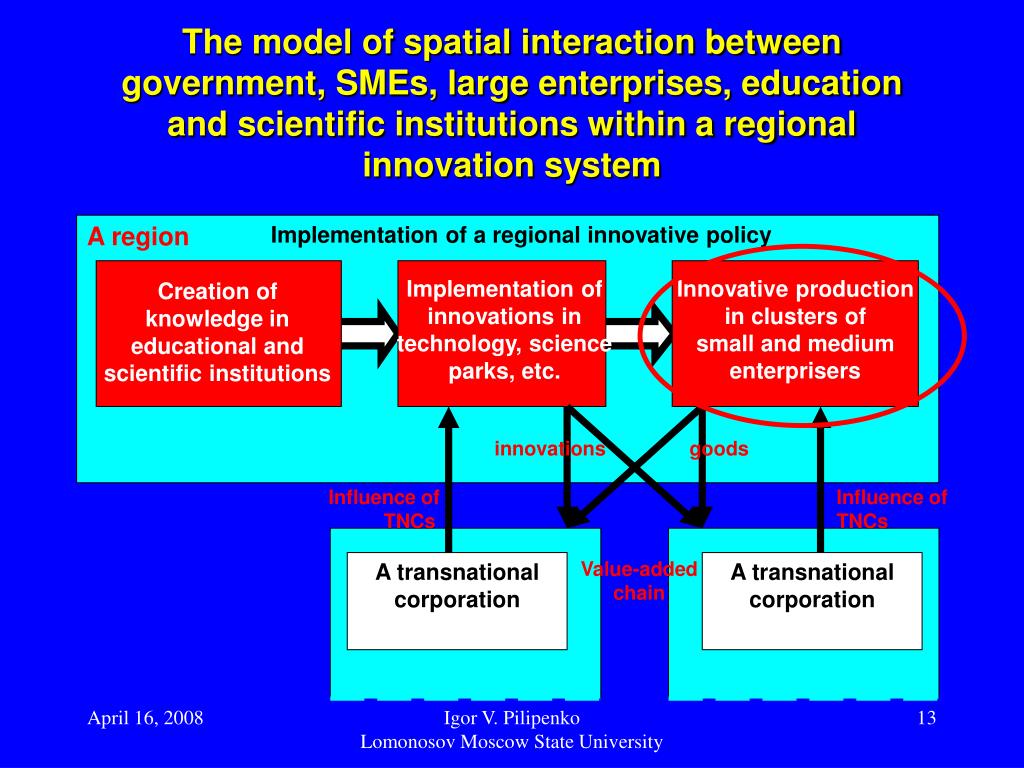 The model of spatial interaction between government, SMEs, large enterprises, education and scientific institutions within a regional innovation system

A region

Implementation of a regional innovative policy

Creation of knowledge in educational and scientific institutions

Implementation of innovations in technology, science parks, etc.

Innovative production in clusters of small and medium enterprisers

innovations

goods

Influence of TNCs

Influence of TNCs

A transnational corporation

Value-added chain

A transnational corporation

April 16, 2008

Igor V. Pilipenko
Lomonosov Moscow State University

13